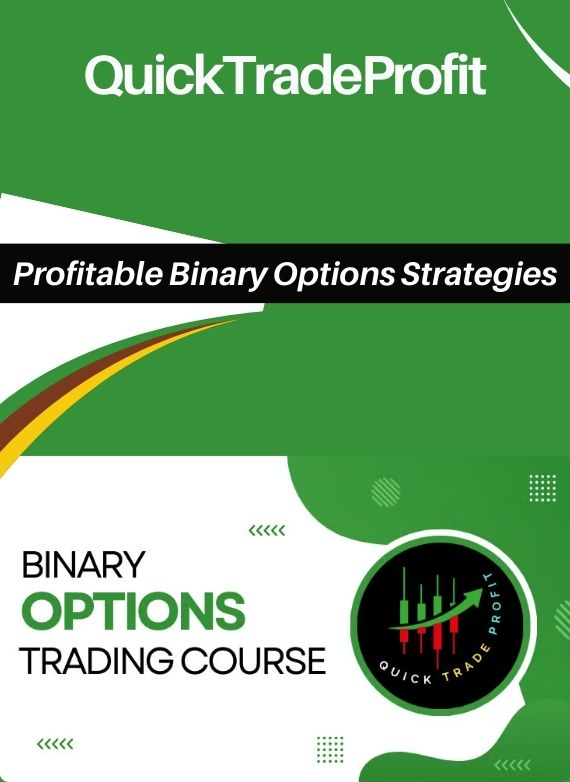 QuickTradeProfit

Profitable Binary Options Strategies

BINARY
OPTIONS
TRADING COURSE

QUICK TRADE PROFIT